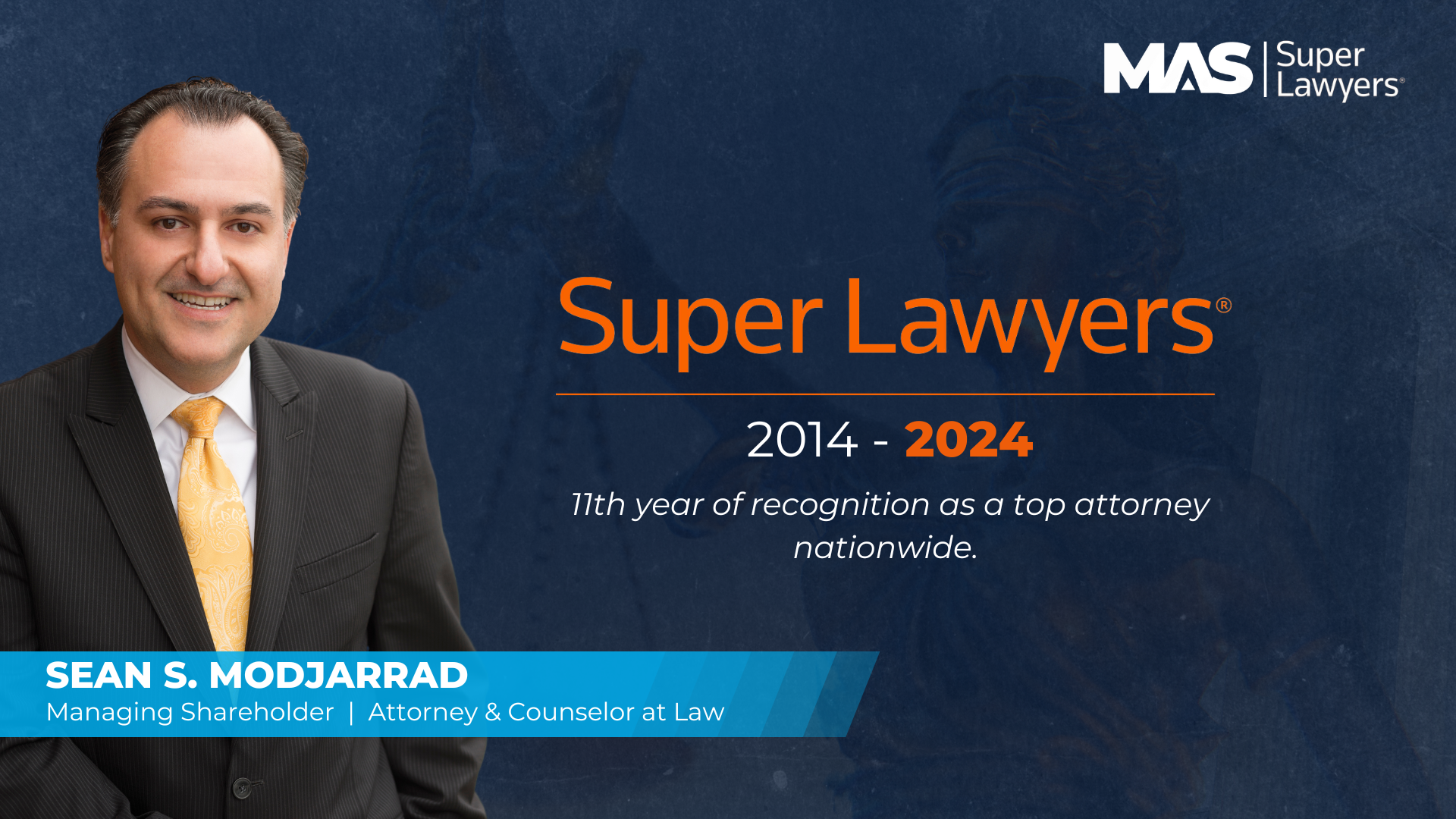 MAS | Super Lawyers®

Super Lawyers®

2014 - 2024

11th year of recognition as a top attorney nationwide.

SEAN S. MODJARRAD
Managing Shareholder | Attorney & Counselor at Law